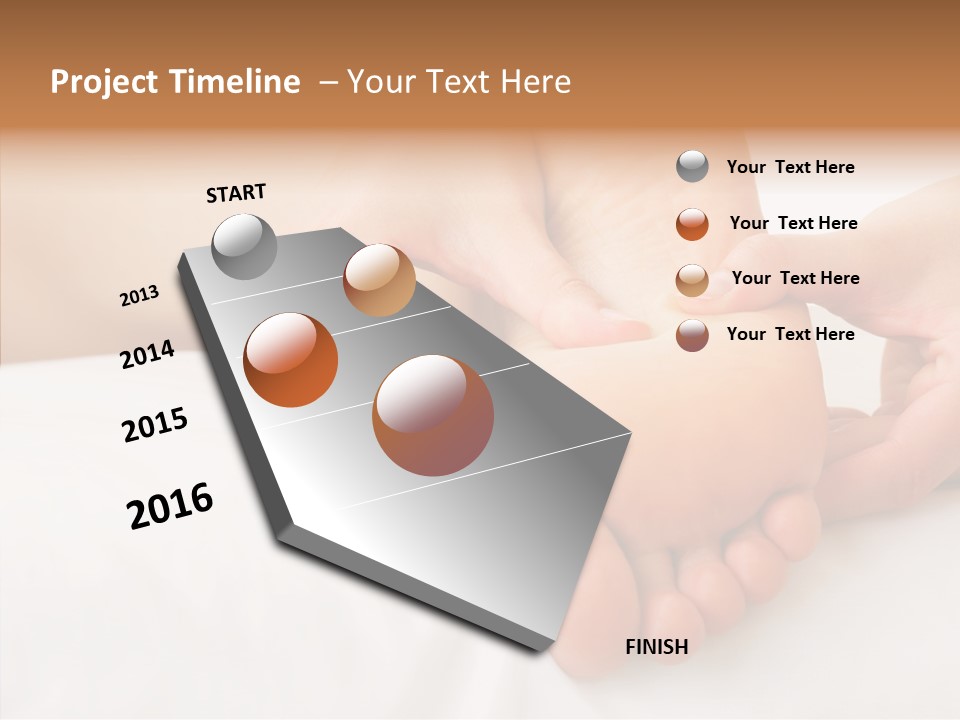 Project Timeline – Your Text Here

START

2013

2014

2015

2016

FINISH

Your Text Here

Your Text Here

Your Text Here

Your Text Here